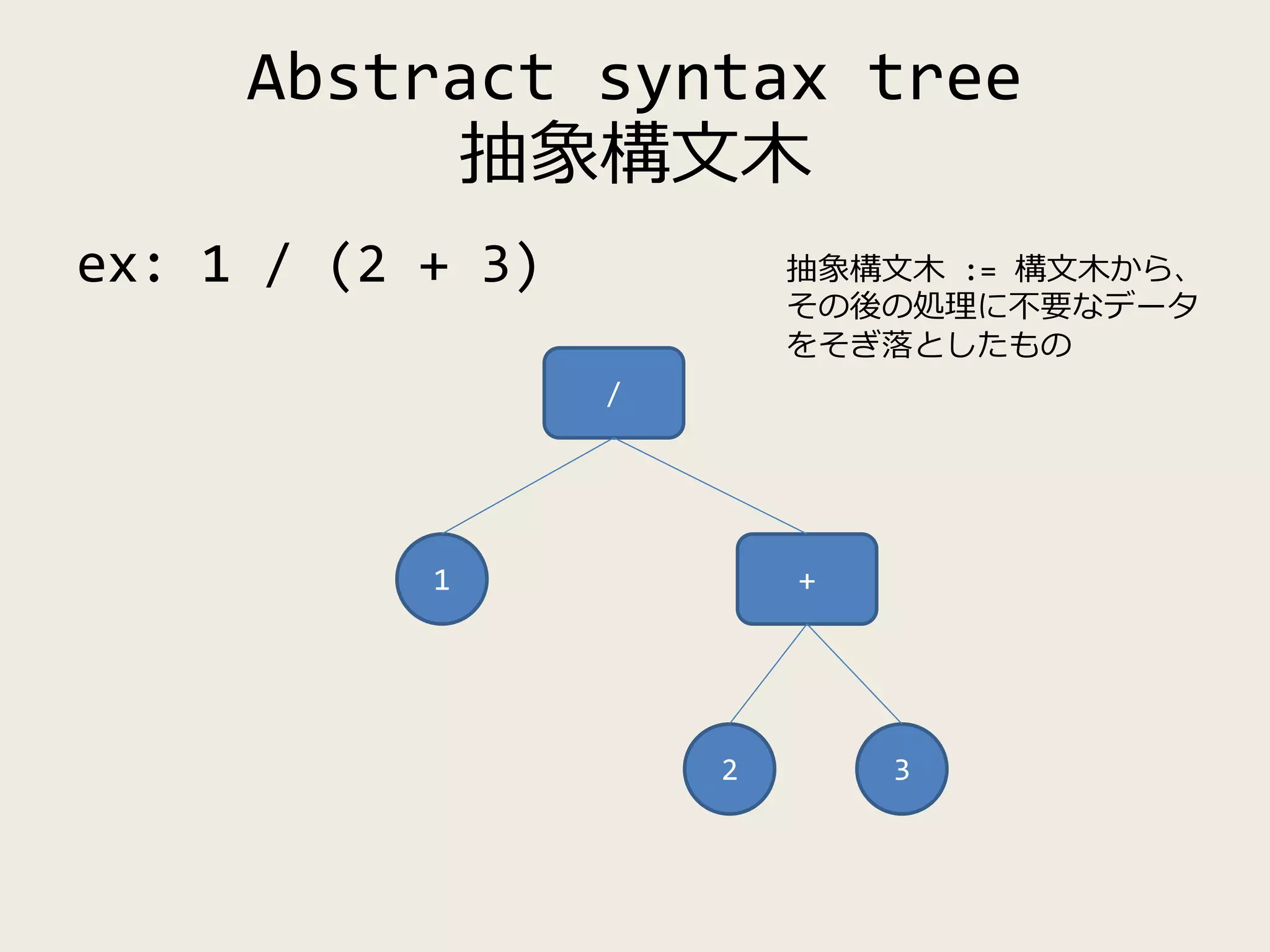 Abstract syntax tree
抽象構文木

ex: 1 / (2 + 3)

抽象構文木 := 構文木から、その後の処理に不要なデータをそぎ落としたもの

/

1

+

2

3